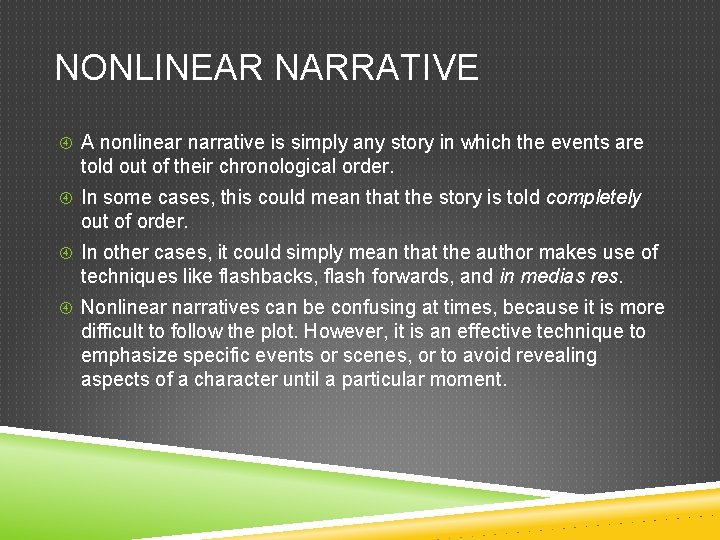 NONLINEAR NARRATIVE

A nonlinear narrative is simply any story in which the events are told out of their chronological order.

In some cases, this could mean that the story is told completely out of order.

In other cases, it could simply mean that the author makes use of techniques like flashbacks, flash forwards, and in medias res.

Nonlinear narratives can be confusing at times, because it is more difficult to follow the plot. However, it is an effective technique to emphasize specific events or scenes, or to avoid revealing aspects of a character until a particular moment.